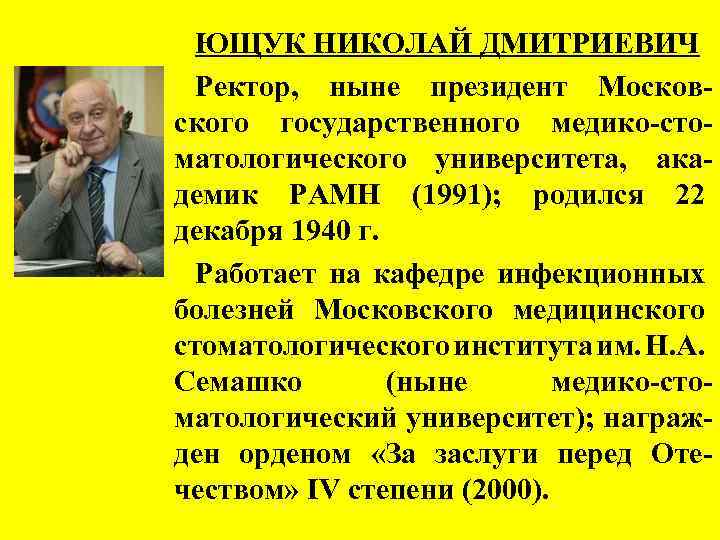 ЮЩУК НИКОЛАЙ ДМИТРИЕВИЧ

Ректор, ныне президент Московского государственного медико-стоматологического университета, академик РАМН (1991); родился 22 декабря 1940 г.

Работает на кафедре инфекционных болезней Московского медицинского стоматологического института им. Н.А. Семашко (ныне медико-стоматологический университет); награжден орденом «За заслуги перед Отечеством» IV степени (2000).